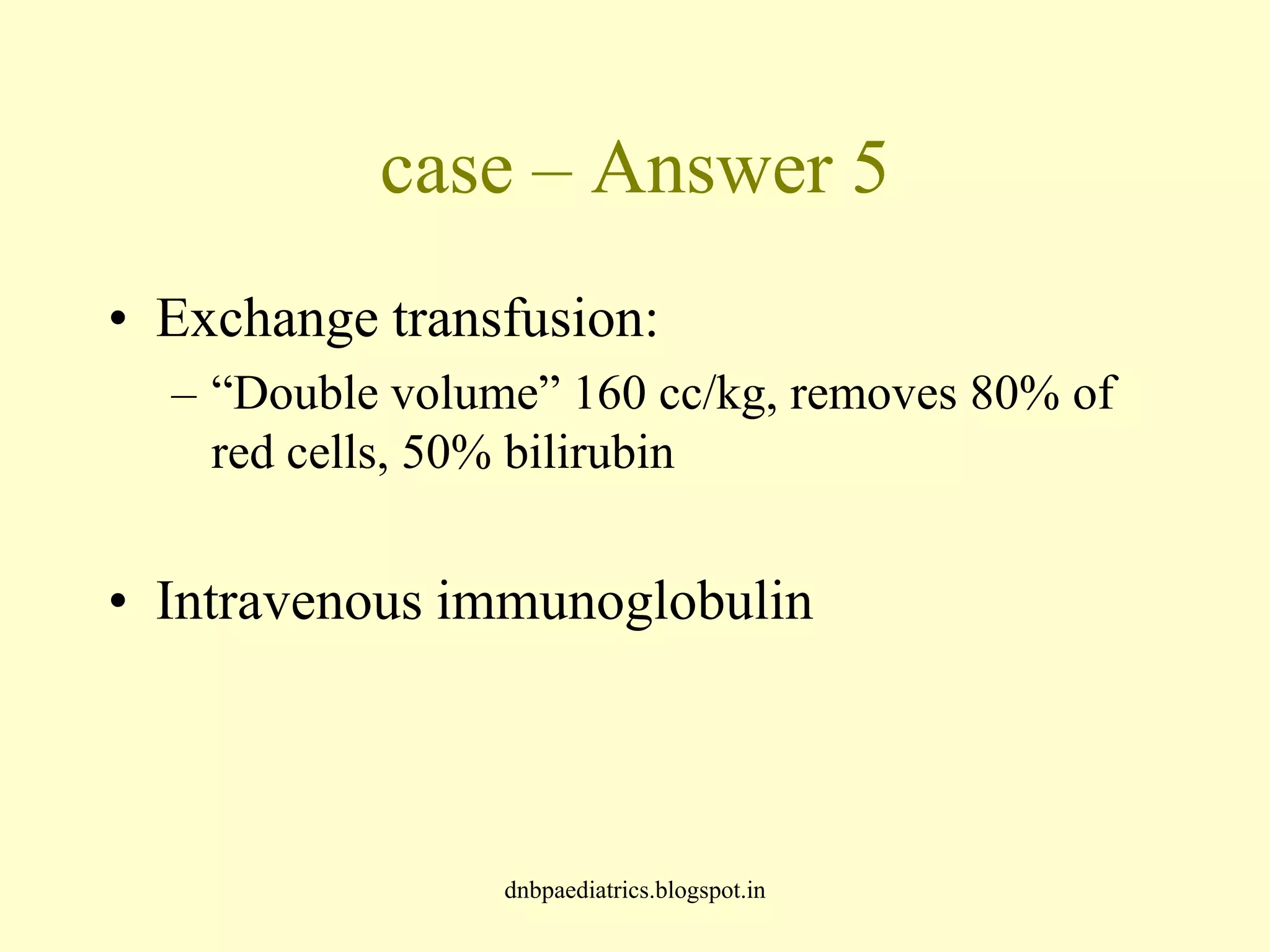 case – Answer 5

• Exchange transfusion:
– “Double volume” 160 cc/kg, removes 80% of red cells, 50% bilirubin

• Intravenous immunoglobulin

dnbpaediatrics.blogspot.in